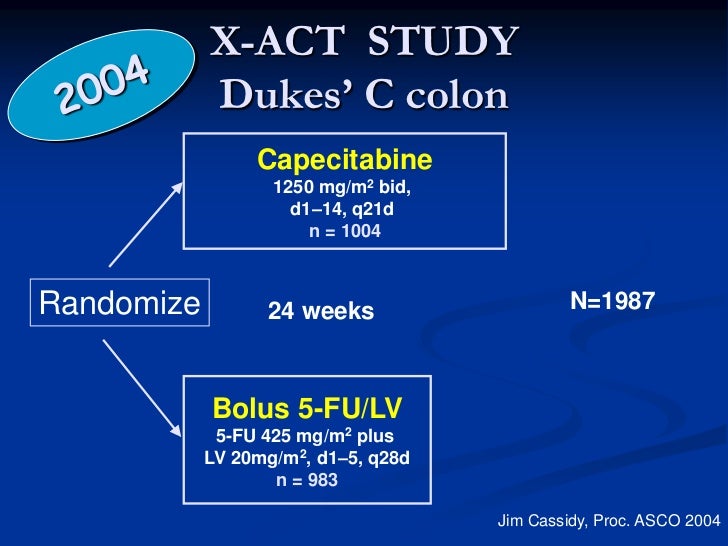 2004

X-ACT STUDY
Dukes' C colon

Capecitabine
1250 mg/m$^2$ bid,
d1–14, q21d
n = 1004

Randomize

24 weeks

N=1987

Bolus 5-FU/LV
5-FU 425 mg/m$^2$ plus
LV 20mg/m$^2$, d1–5, q28d
n = 983

Jim Cassidy, Proc. ASCO 2004